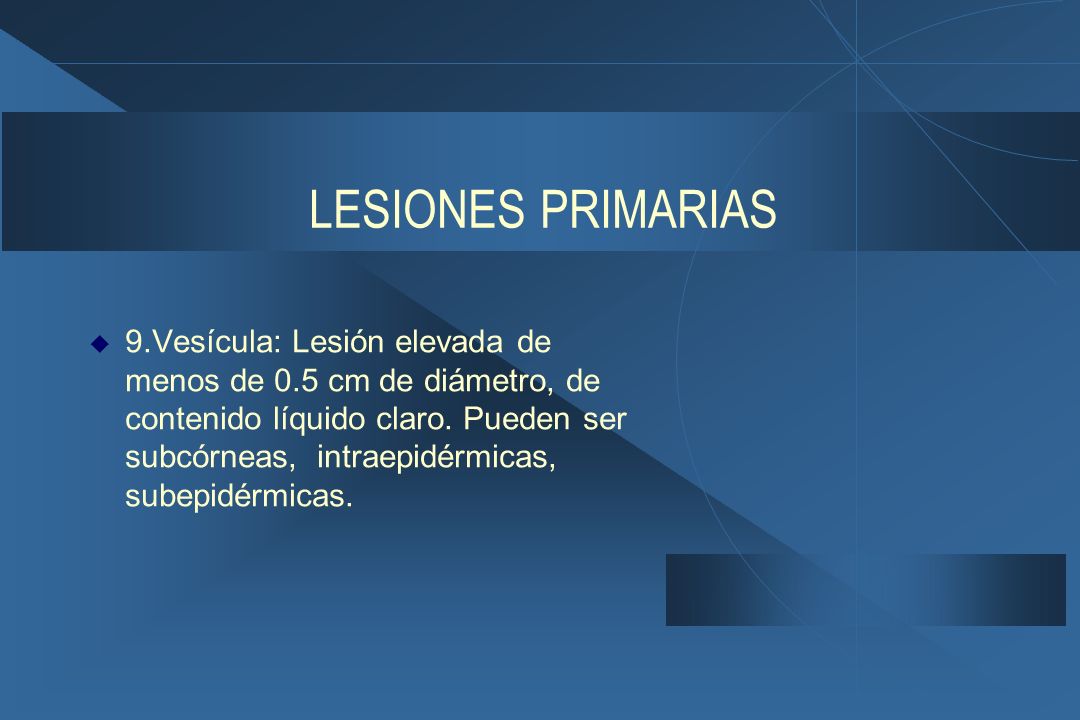 LESIONES PRIMARIAS

9.Vesícula: Lesión elevada de menos de 0.5 cm de diámetro, de contenido líquido claro. Pueden ser subcórneas, intraepidérmicas, subepidérmicas.